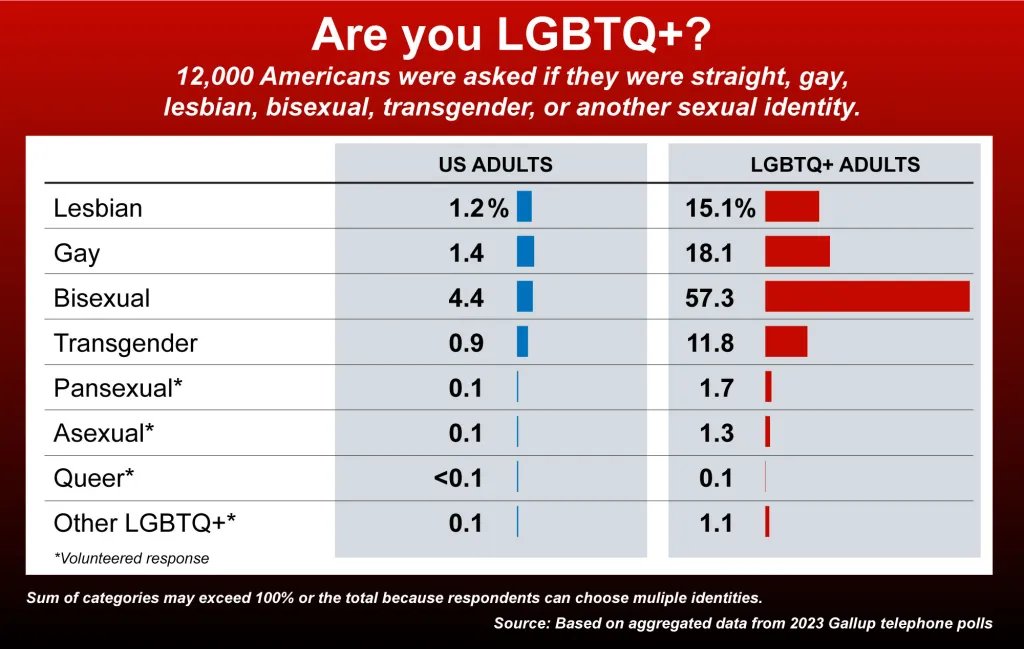 Are you LGBTQ+?

12,000 Americans were asked if they were straight, gay, lesbian, bisexual, transgender, or another sexual identity.

| | US ADULTS | LGBTQ+ ADULTS |
|---|---|---|
| Lesbian | 1.2 % | 15.1% |
| Gay | 1.4 | 18.1 |
| Bisexual | 4.4 | 57.3 |
| Transgender | 0.9 | 11.8 |
| Pansexual* | 0.1 | 1.7 |
| Asexual* | 0.1 | 1.3 |
| Queer* | <0.1 | 0.1 |
| Other LGBTQ+* | 0.1 | 1.1 |

*Volunteered response

Sum of categories may exceed 100% or the total because respondents can choose muliple identities.

Source: Based on aggregated data from 2023 Gallup telephone polls